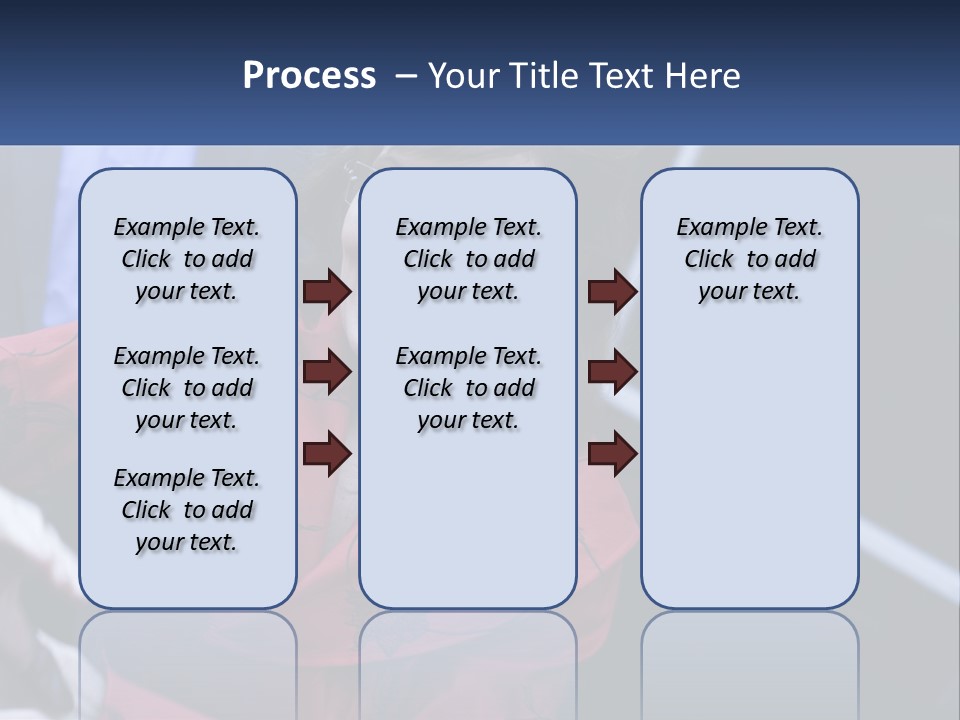 Process – Your Title Text Here

Example Text. Click to add your text.

Example Text. Click to add your text.

Example Text. Click to add your text.

Example Text. Click to add your text.

Example Text. Click to add your text.

Example Text. Click to add your text.